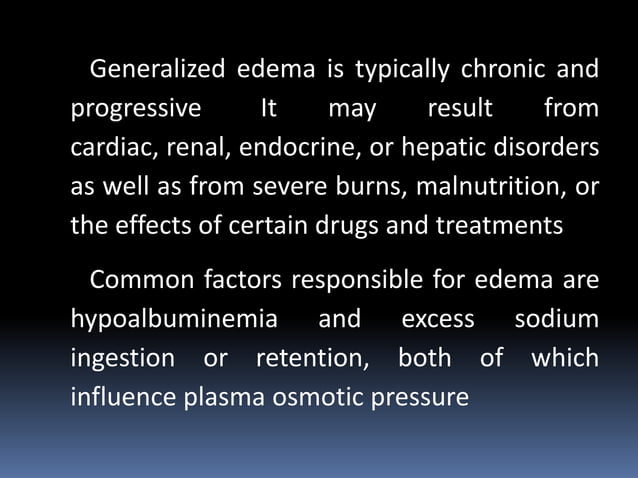 Generalized edema is typically chronic and progressive It may result from cardiac, renal, endocrine, or hepatic disorders as well as from severe burns, malnutrition, or the effects of certain drugs and treatments

Common factors responsible for edema are hypoalbuminemia and excess sodium ingestion or retention, both of which influence plasma osmotic pressure